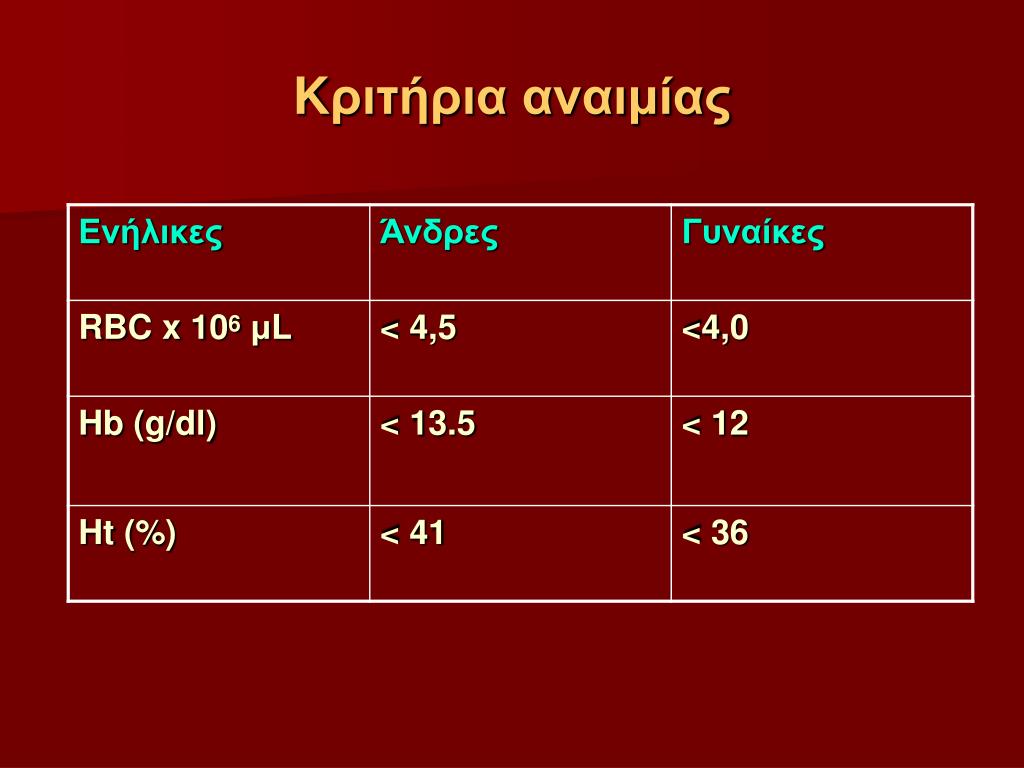 Κριτήρια αναιμίας

| Ενήλικες | Άνδρες | Γυναίκες |
|---|---|---|
| RBC x $10^6$ μL | < 4,5 | <4,0 |
| Hb (g/dl) | < 13.5 | < 12 |
| Ht (%) | < 41 | < 36 |